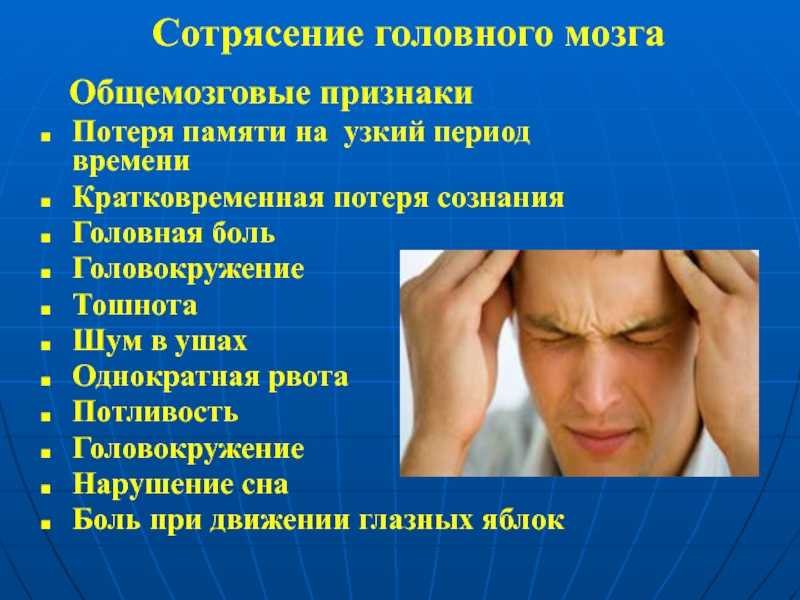 Сотрясение головного мозга

Общемозговые признаки

- Потеря памяти на узкий период времени
- Кратковременная потеря сознания
- Головная боль
- Головокружение
- Тошнота
- Шум в ушах
- Однократная рвота
- Потливость
- Головокружение
- Нарушение сна
- Боль при движении глазных яблок